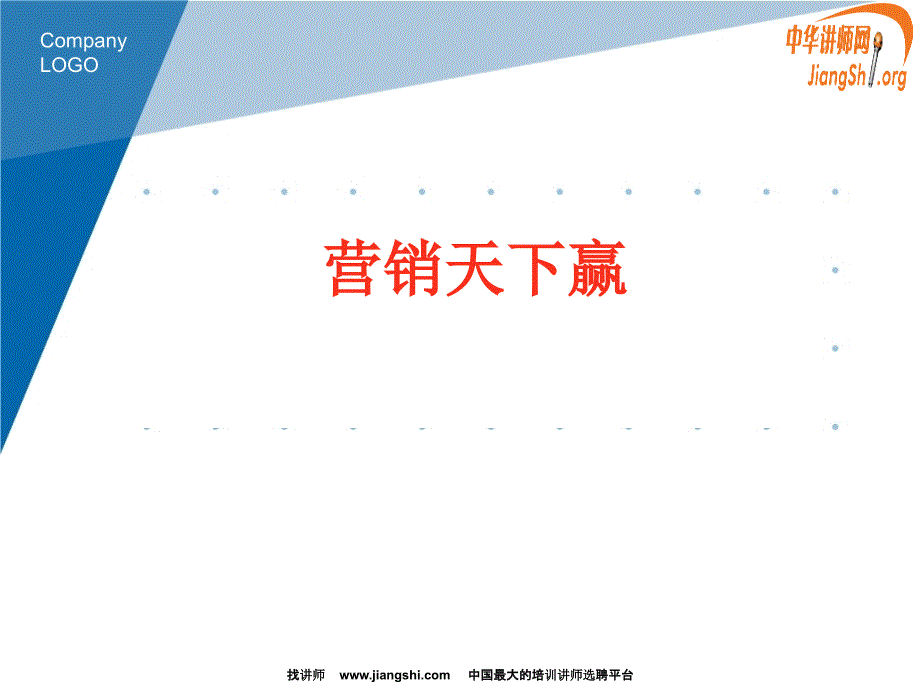 Company LOGO

中华讲师网
JiangShi.org

营销天下赢

找讲师 www.jiangshi.com 中国最大的培训讲师选聘平台